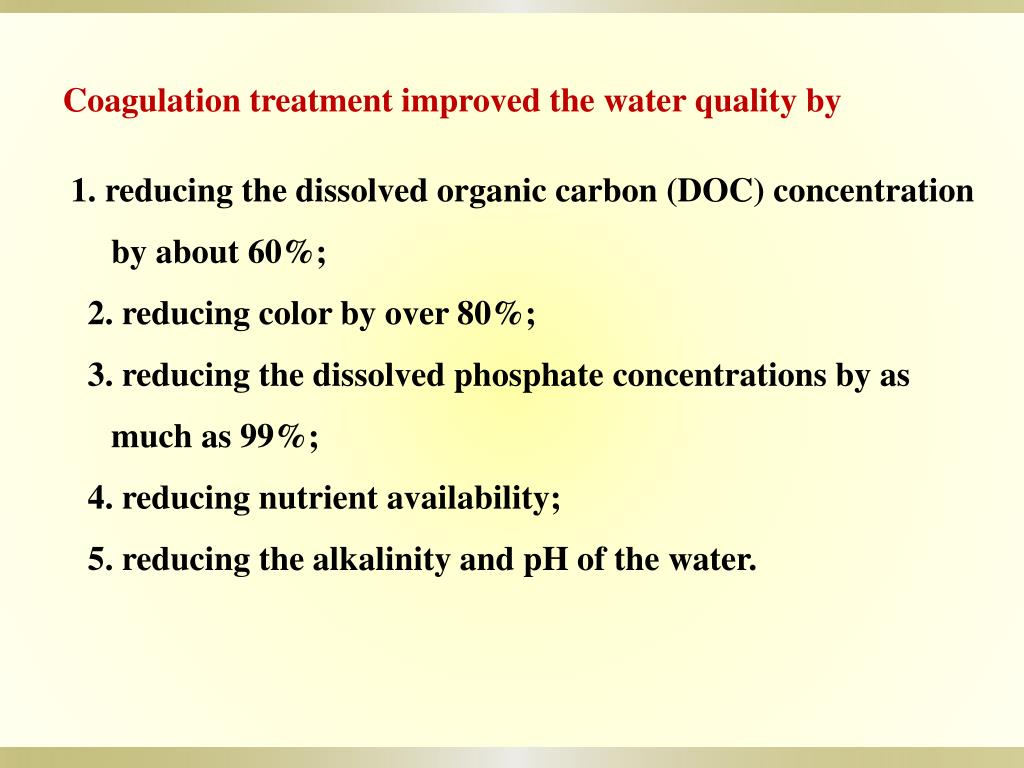 Coagulation treatment improved the water quality by

1. reducing the dissolved organic carbon (DOC) concentration by about 60%;

2. reducing color by over 80%;

3. reducing the dissolved phosphate concentrations by as much as 99%;

4. reducing nutrient availability;

5. reducing the alkalinity and pH of the water.